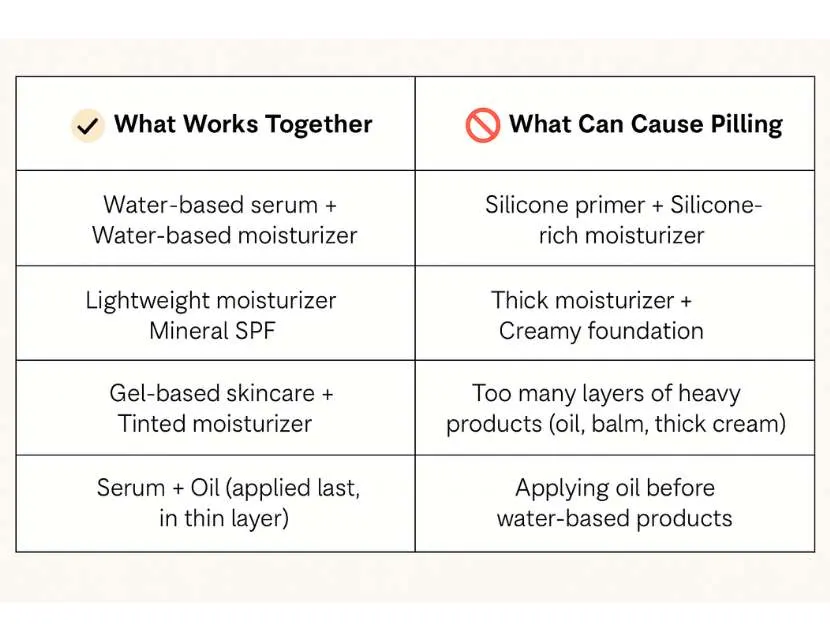 | ✓ What Works Together | 🚫 What Can Cause Pilling |
|---|---|
| Water-based serum + Water-based moisturizer | Silicone primer + Silicone-rich moisturizer |
| Lightweight moisturizer Mineral SPF | Thick moisturizer + Creamy foundation |
| Gel-based skincare + Tinted moisturizer | Too many layers of heavy products (oil, balm, thick cream) |
| Serum + Oil (applied last, in thin layer) | Applying oil before water-based products |